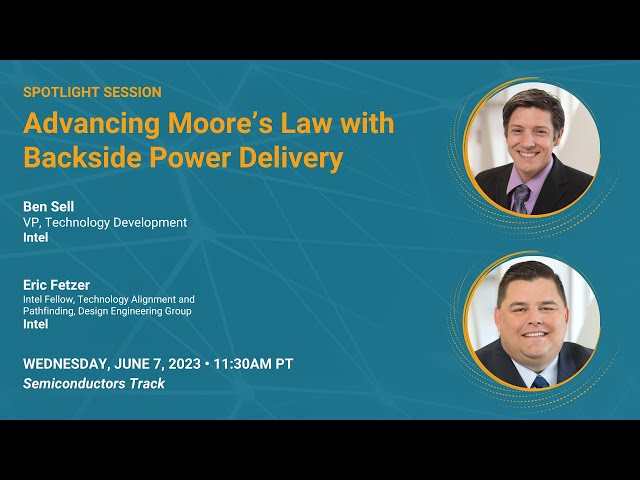 SPOTLIGHT SESSION

Advancing Moore's Law with Backside Power Delivery

Ben Sell
VP, Technology Development
Intel

Eric Fetzer
Intel Fellow, Technology Alignment and Pathfinding, Design Engineering Group
Intel

WEDNESDAY, JUNE 7, 2023 • 11:30AM PT
Semiconductors Track